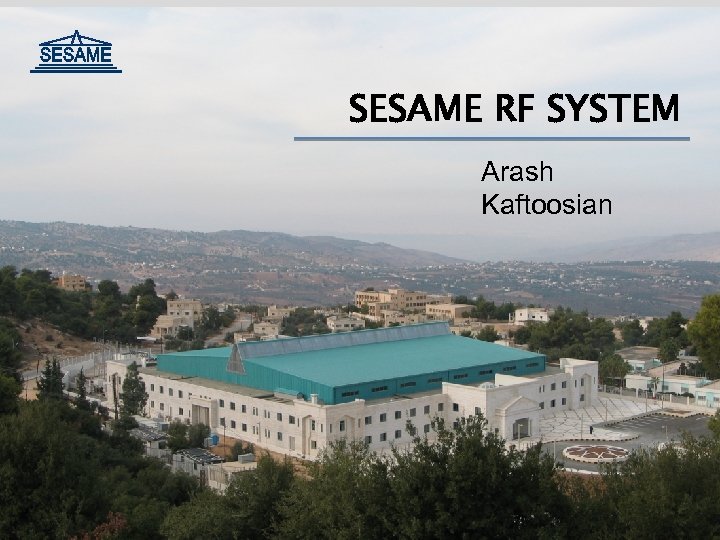 SESAME

SESAME RF SYSTEM

Arash Kaftoosian